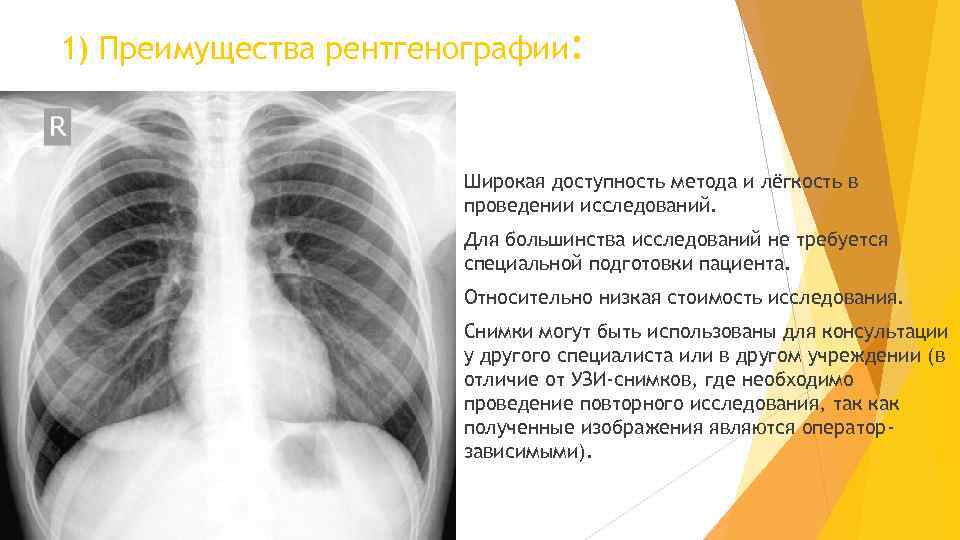 1) Преимущества рентгенографии:

R

Широкая доступность метода и лёгкость в проведении исследований.

Для большинства исследований не требуется специальной подготовки пациента.

Относительно низкая стоимость исследования.

Снимки могут быть использованы для консультации у другого специалиста или в другом учреждении (в отличие от УЗИ-снимков, где необходимо проведение повторного исследования, так как полученные изображения являются оператор-зависимыми).